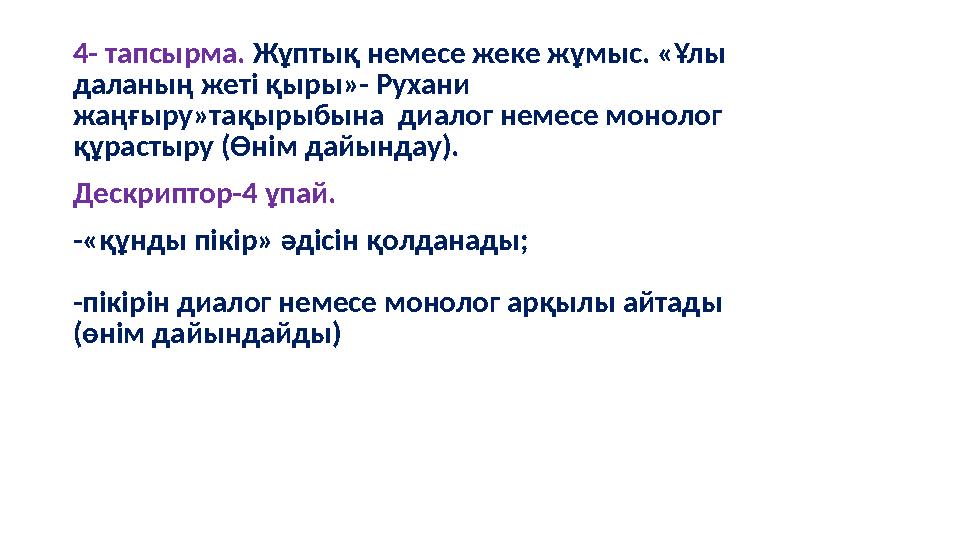 4- тапсырма. Жұптық немесе жеке жұмыс. «Ұлы даланың жеті қыры»- Рухани жаңғыру»тақырыбына диалог немесе монолог құрастыру (Өнім дайындау).

Дескриптор-4 ұпай.

-«құнды пікір» әдісін қолданады;

-пікірін диалог немесе монолог арқылы айтады (өнім дайындайды)